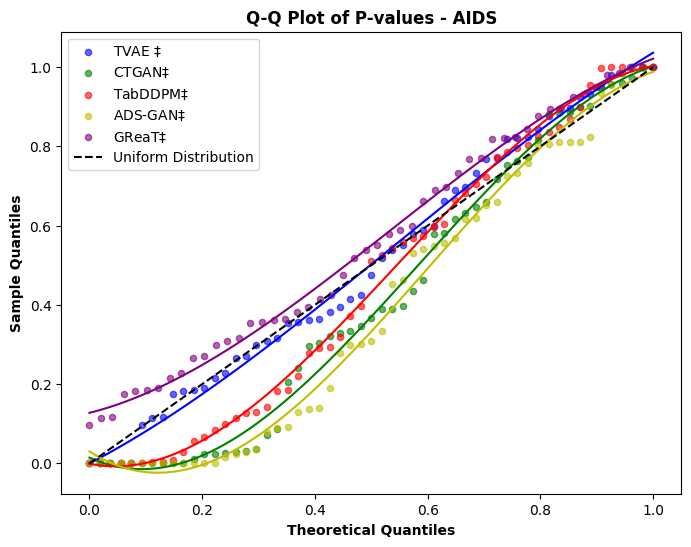 Q-Q Plot of P-values - AIDS

TVAE ‡
CTGAN‡
TabDDPM‡
ADS-GAN‡
GReaT‡
Uniform Distribution

Sample Quantiles

1.0
0.8
0.6
0.4
0.2
0.0

0.0
0.2
0.4
0.6
0.8
1.0

Theoretical Quantiles